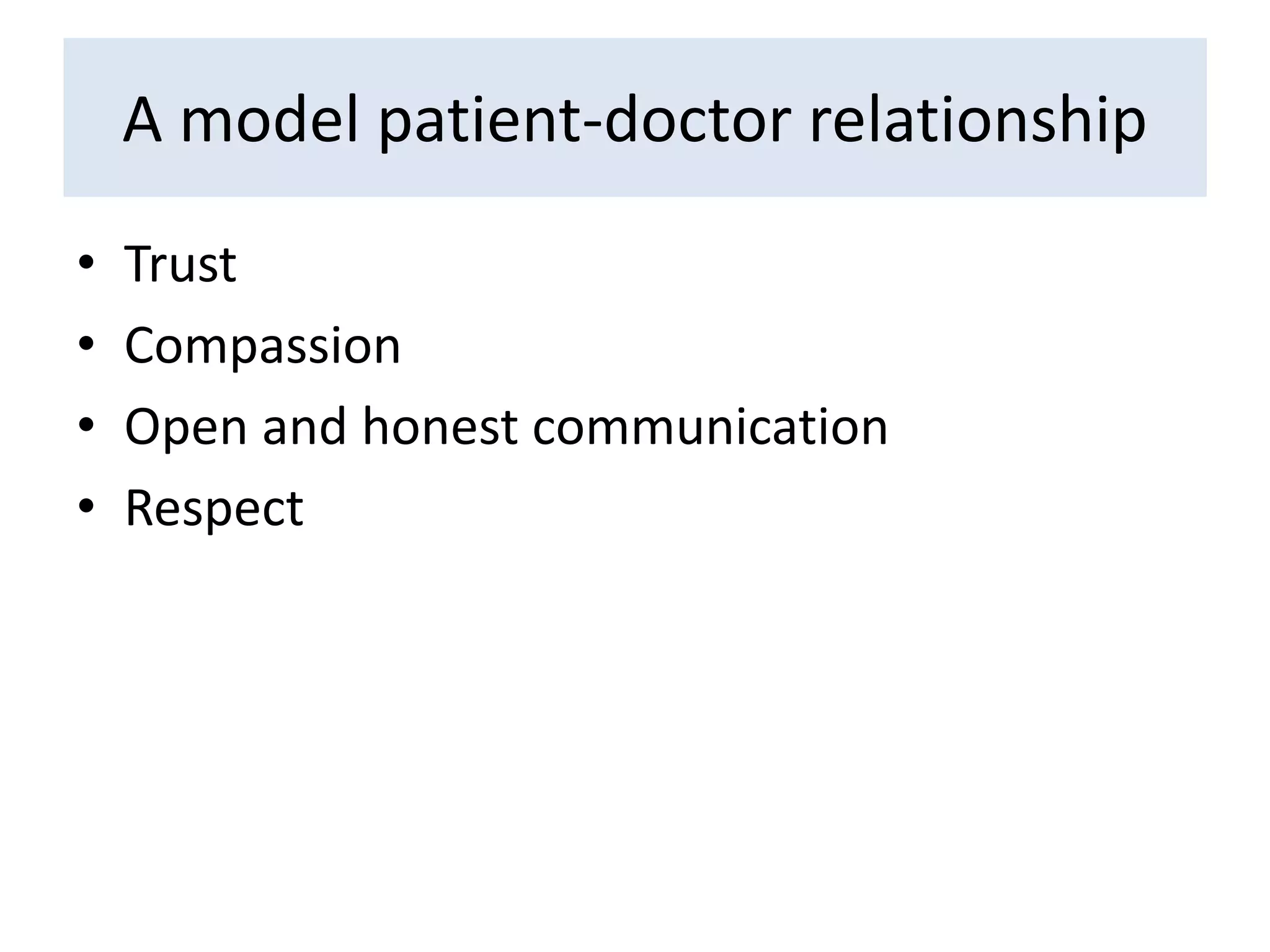 A model patient-doctor relationship

• Trust
• Compassion
• Open and honest communication
• Respect